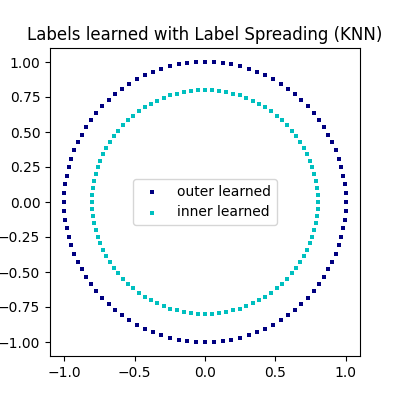 Labels learned with Label Spreading (KNN)

1.00
0.75
0.50
0.25
0.00
−0.25
−0.50
−0.75
−1.00

outer learned
inner learned

−1.0
−0.5
0.0
0.5
1.0